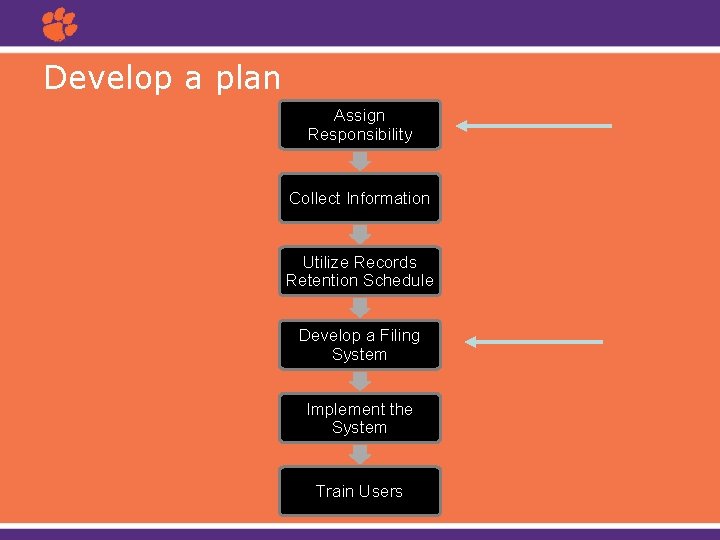 Develop a plan

Assign Responsibility

Collect Information

Utilize Records Retention Schedule

Develop a Filing System

Implement the System

Train Users